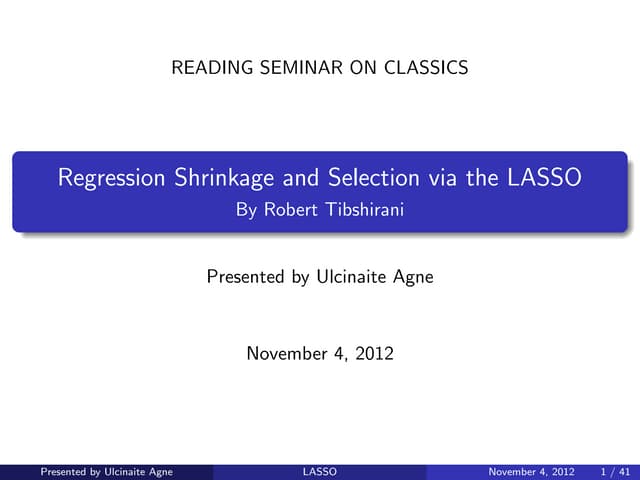 READING SEMINAR ON CLASSICS

Regression Shrinkage and Selection via the LASSO
By Robert Tibshirani

Presented by Ulcinaite Agne

November 4, 2012

Presented by Ulcinaite Agne LASSO November 4, 2012 1 / 41